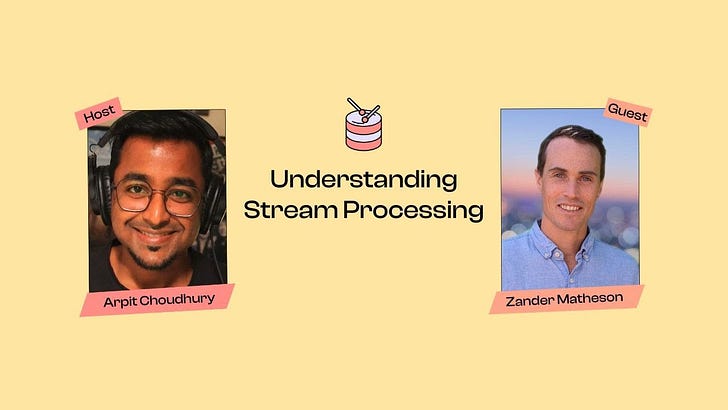 Host

Arpit Choudhury

Understanding Stream Processing

Guest

Zander Matheson